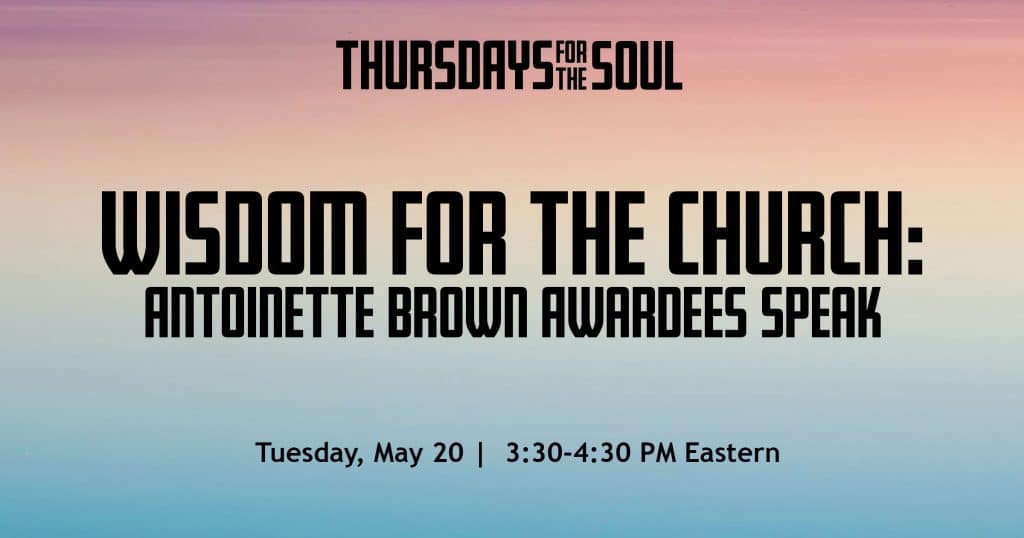 THURSDAYS FOR THE SOUL

WISDOM FOR THE CHURCH:
ANTOINETTE BROWN AWARDEES SPEAK

Tuesday, May 20 | 3:30-4:30 PM Eastern